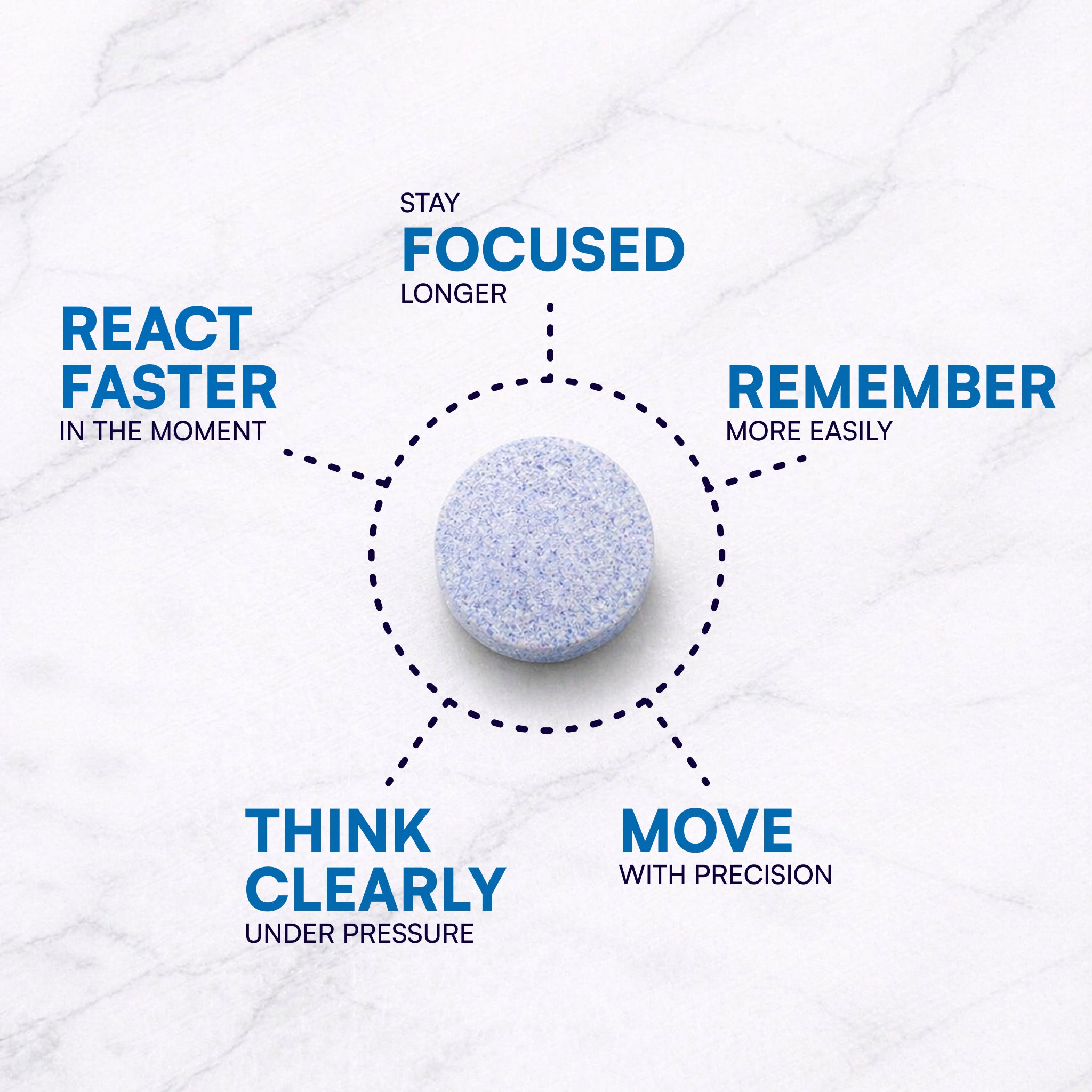 STAY
FOCUSED
LONGER

REACT
FASTER
IN THE MOMENT

REMEMBER
MORE EASILY

THINK
CLEARLY
UNDER PRESSURE

MOVE
WITH PRECISION